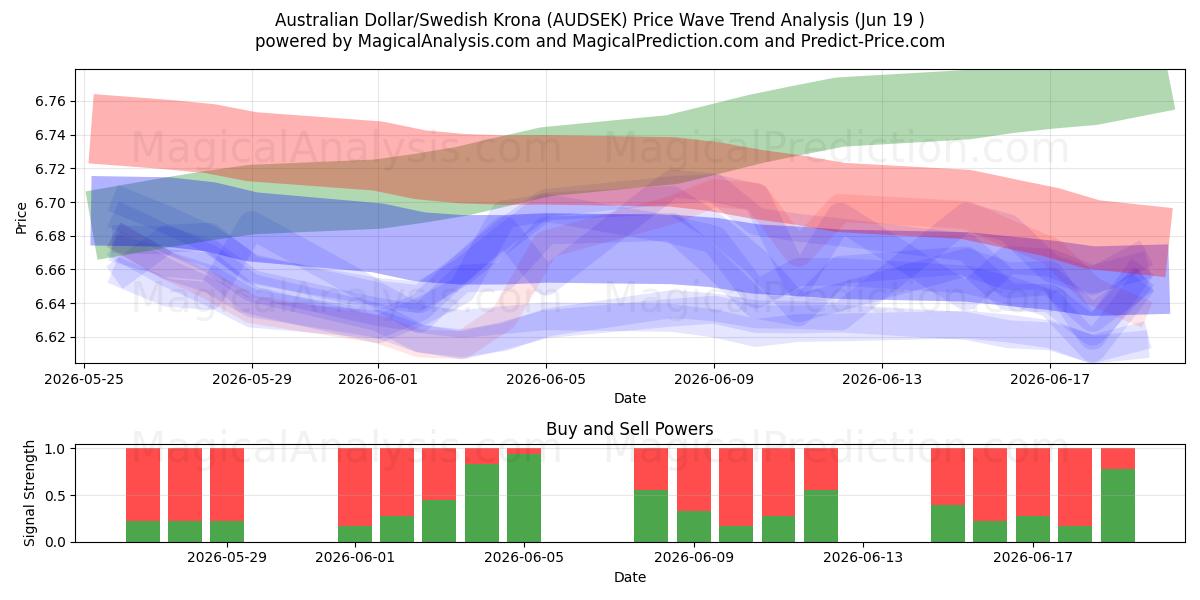 Australian Dollar/Swedish Krona (AUDSEK) Price Wave Trend Analysis (Jun 19 )
powered by MagicalAnalysis.com and MagicalPrediction.com and Predict-Price.com

MagicalAnalysis.com MagicalPrediction.com
MagicalAnalysis.com MagicalPrediction.com

Price
6.76
6.74
6.72
6.70
6.68
6.66
6.64
6.62

2026-05-25 2026-05-29 2026-06-01 2026-06-05 2026-06-09 2026-06-13 2026-06-17
Date

Buy and Sell Powers

MagicalAnalysis.com MagicalPrediction.com

Signal Strength
1.0
0.5
0.0

2026-05-29 2026-06-01 2026-06-05 2026-06-09 2026-06-13 2026-06-17
Date